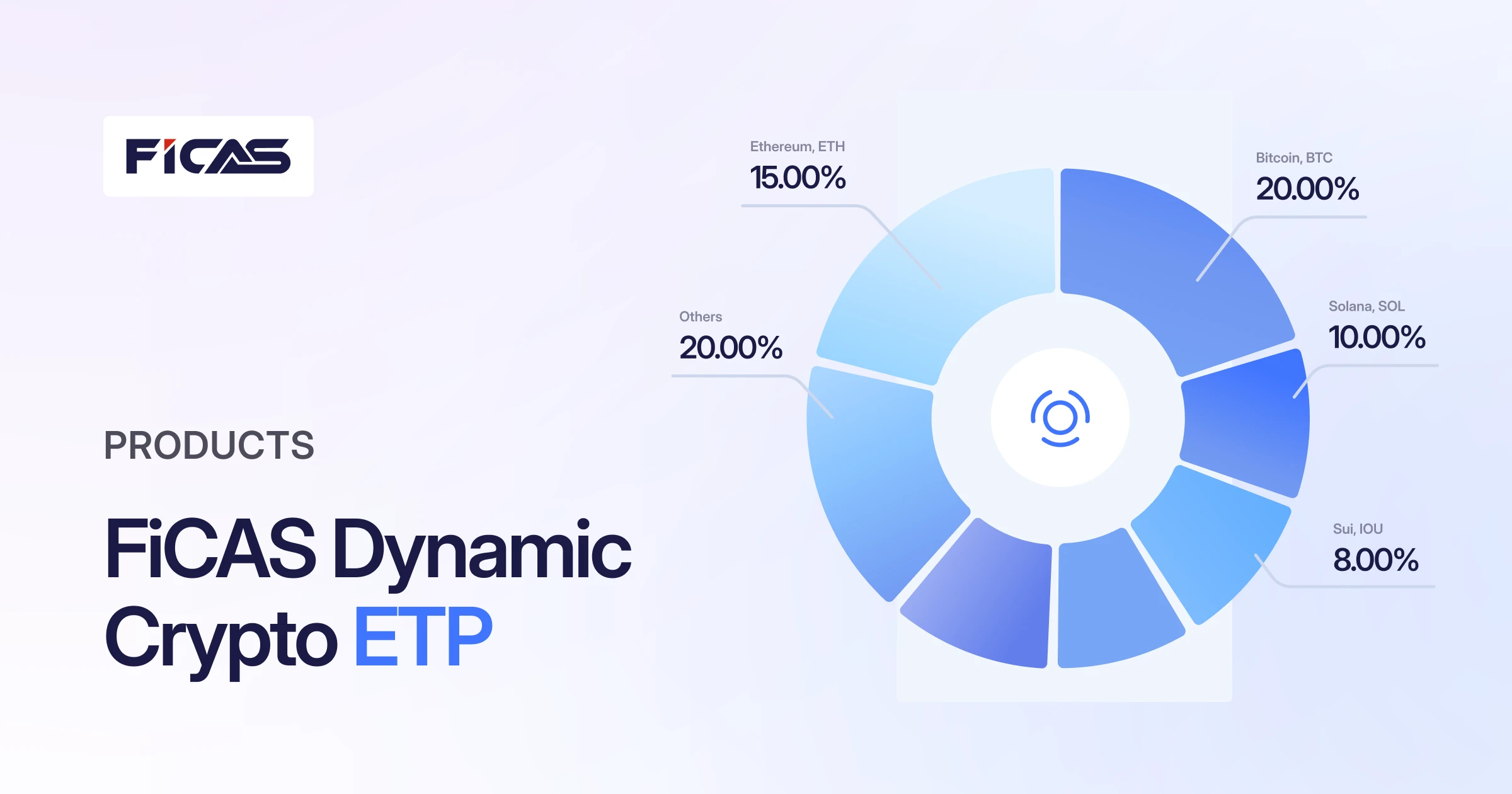 FiCAS

PRODUCTS

FiCAS Dynamic Crypto ETP

Ethereum, ETH
15.00%

Bitcoin, BTC
20.00%

Others
20.00%

Solana, SOL
10.00%

Sui, IOU
8.00%